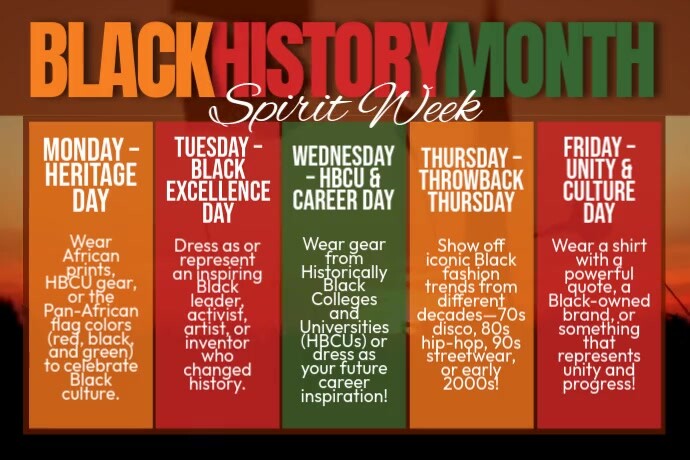 BLACK HISTORY MONTH
Spirit Week

MONDAY - HERITAGE DAY

Wear African prints, HBCU gear, or the Pan-African flag colors (red, black, and green) to celebrate Black culture.

TUESDAY - BLACK EXCELLENCE DAY

Dress as or represent an inspiring Black leader, activist, artist, or inventor who changed history.

WEDNESDAY - HBCU & CAREER DAY

Wear gear from Historically Black Colleges and Universities (HBCUs) or dress as your future career inspiration!

THURSDAY - THROWBACK THURSDAY

Show off iconic Black fashion trends from different decades—70s disco, 80s hip-hop, 90s streetwear, or early 2000s!

FRIDAY - UNITY & CULTURE DAY

Wear a shirt with a powerful quote, a Black-owned brand, or something that represents unity and progress!